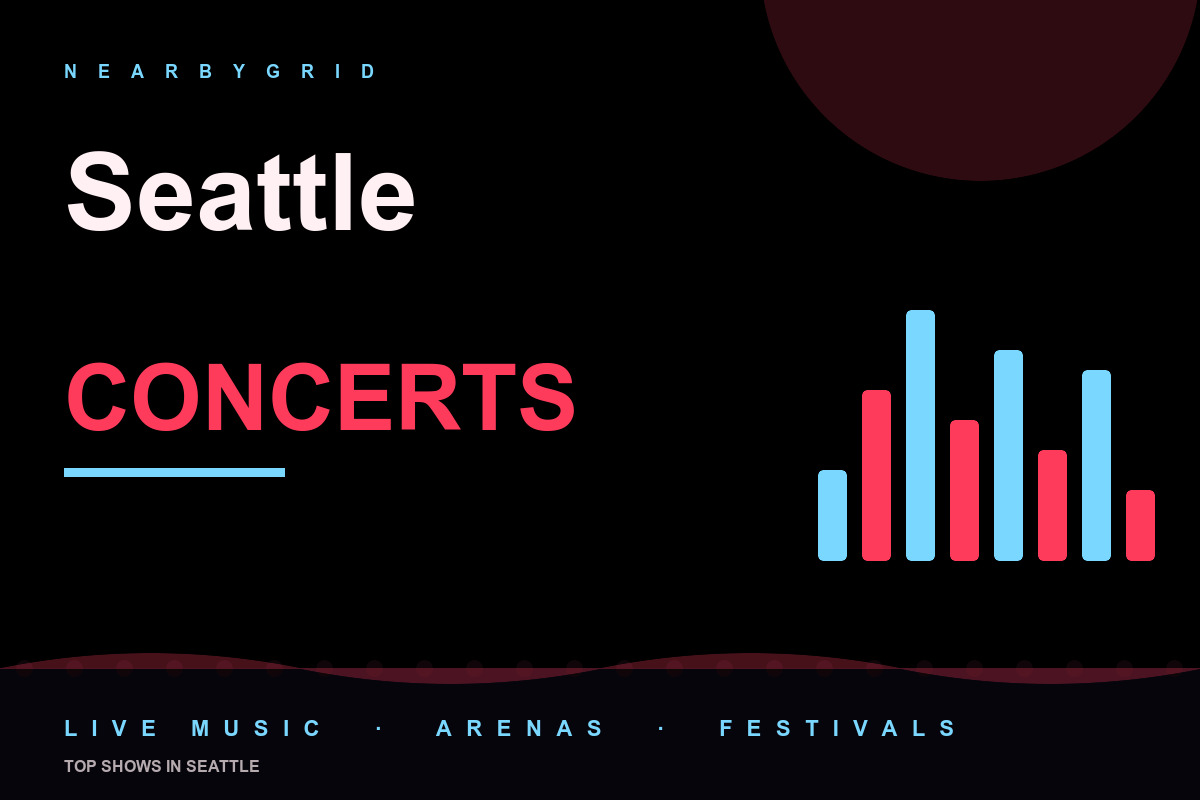 NEARBYGRID

Seattle

CONCERTS

LIVE MUSIC · ARENAS · FESTIVALS

TOP SHOWS IN SEATTLE